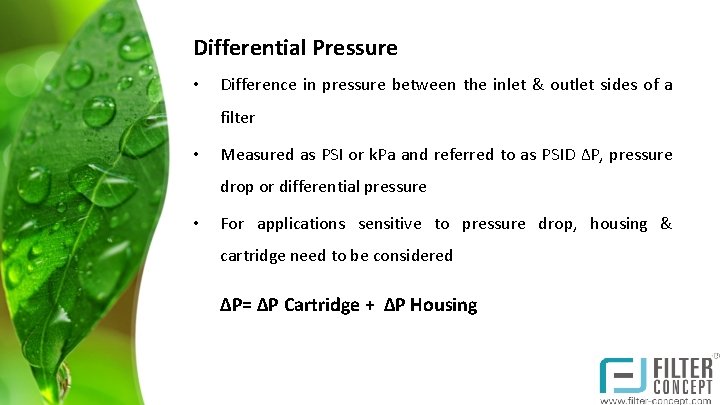 Differential Pressure

• Difference in pressure between the inlet & outlet sides of a filter

• Measured as PSI or kPa and referred to as PSID ΔP, pressure drop or differential pressure

• For applications sensitive to pressure drop, housing & cartridge need to be considered

ΔP= ΔP Cartridge + ΔP Housing

FILTER CONCEPT
www.filter-concept.com